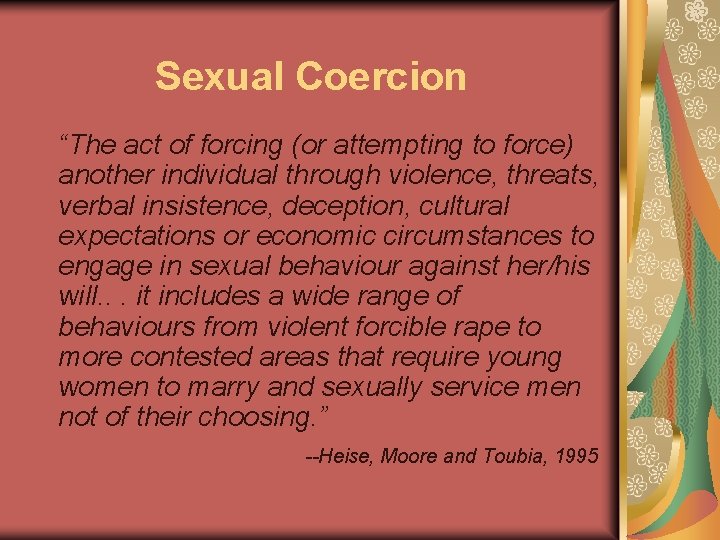 Sexual Coercion

“The act of forcing (or attempting to force) another individual through violence, threats, verbal insistence, deception, cultural expectations or economic circumstances to engage in sexual behaviour against her/his will.. . it includes a wide range of behaviours from violent forcible rape to more contested areas that require young women to marry and sexually service men not of their choosing.”

--Heise, Moore and Toubia, 1995